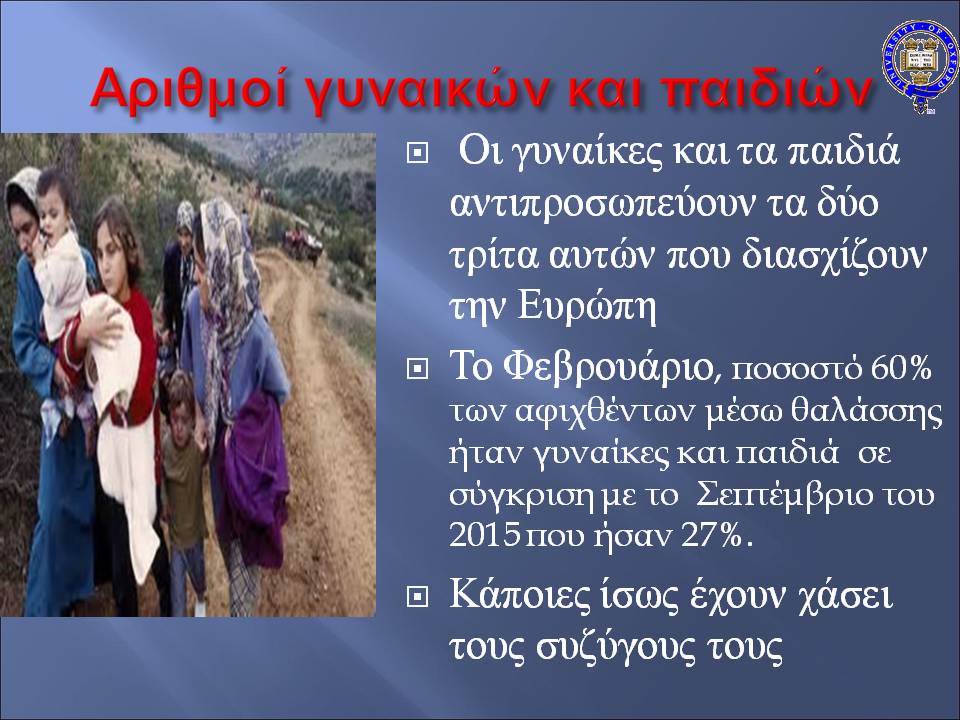 Αριθμοί γυναικών και παιδιών

UNIVERSITY OF OXFORD

Οι γυναίκες και τα παιδιά αντιπροσωπεύουν τα δύο τρίτα αυτών που διασχίζουν την Ευρώπη

Το Φεβρουάριο, ποσοστό 60% των αφιχθέντων μέσω θαλάσσης ήταν γυναίκες και παιδιά σε σύγκριση με το Σεπτέμβριο του 2015 που ήσαν 27%.

Κάποιες ίσως έχουν χάσει τους συζύγους τους